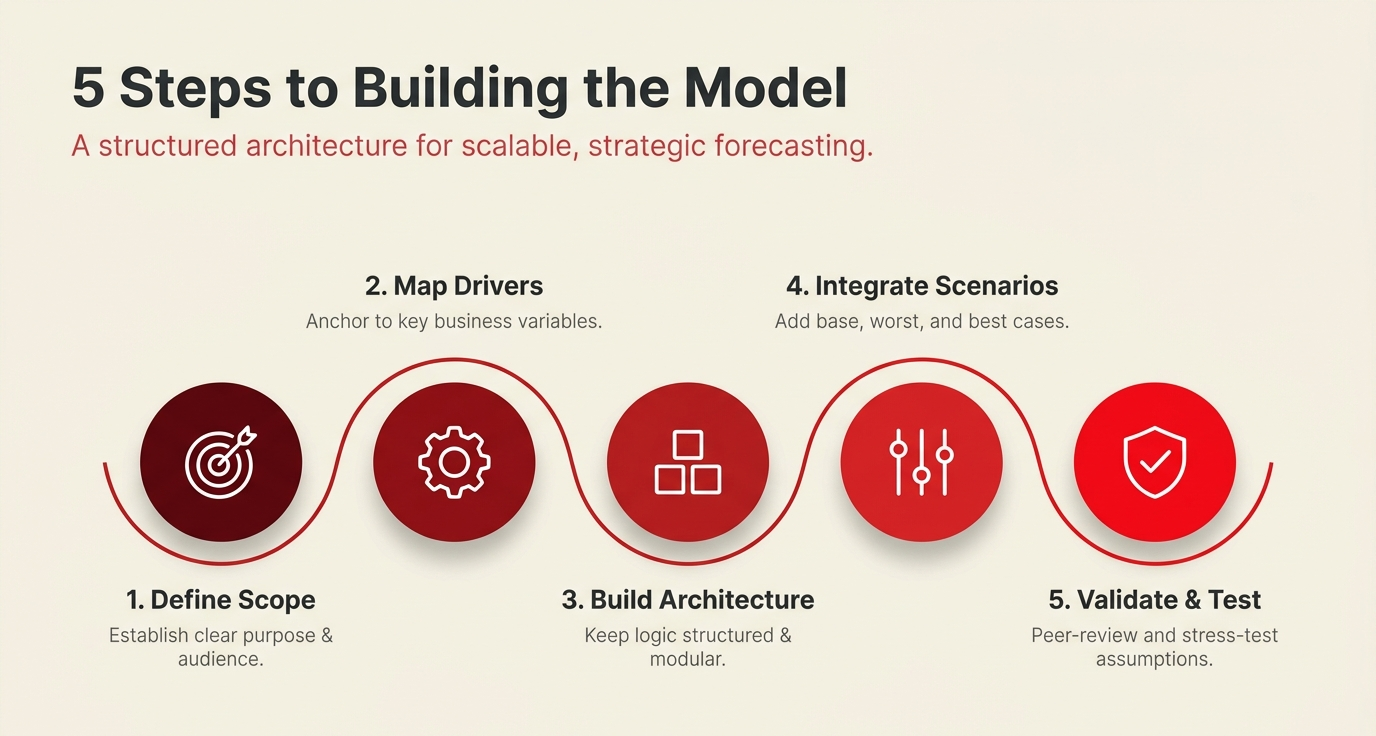 5 Steps to Building the Model

A structured architecture for scalable, strategic forecasting.

2. Map Drivers

Anchor to key business variables.

4. Integrate Scenarios

Add base, worst, and best cases.

1. Define Scope

Establish clear purpose & audience.

3. Build Architecture

Keep logic structured & modular.

5. Validate & Test

Peer-review and stress-test assumptions.